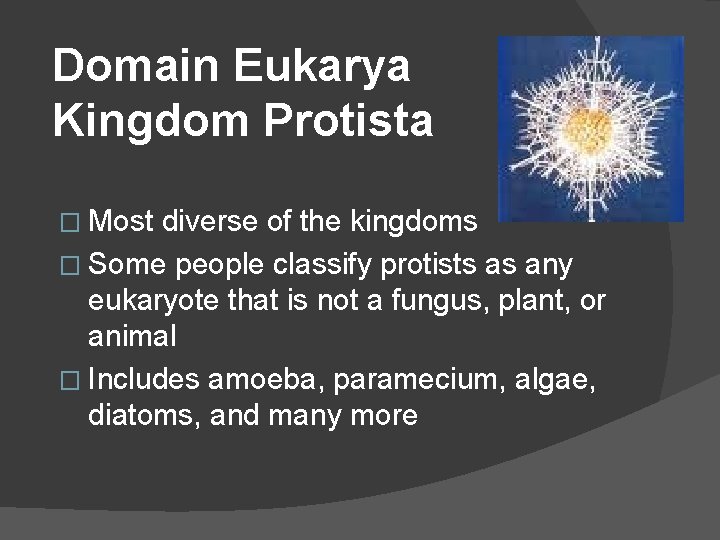 Domain Eukarya
Kingdom Protista

□ Most diverse of the kingdoms
□ Some people classify protists as any eukaryote that is not a fungus, plant, or animal
□ Includes amoeba, paramecium, algae, diatoms, and many more